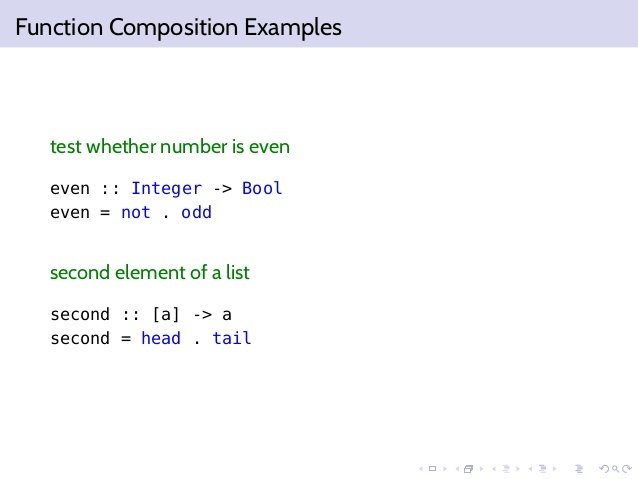 Function Composition Examples

test whether number is even

even :: Integer -> Bool
even = not . odd

second element of a list

second :: [a] -> a
second = head . tail